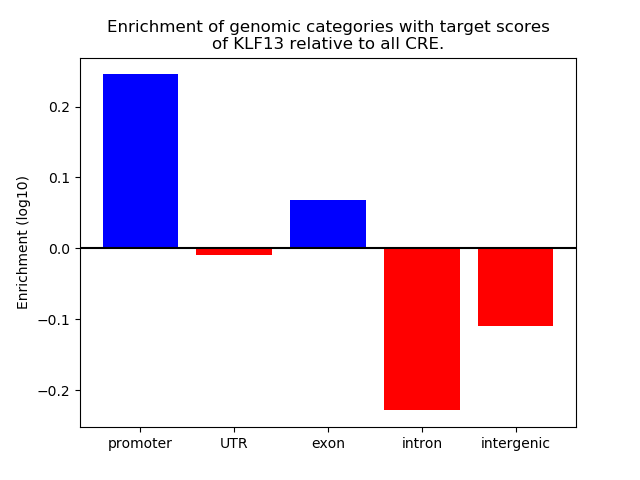 Enrichment of genomic categories with target scores of KLF13 relative to all CRE.

Enrichment (log10)

0.2
0.1
0.0
−0.1
−0.2

promoter
UTR
exon
intron
intergenic